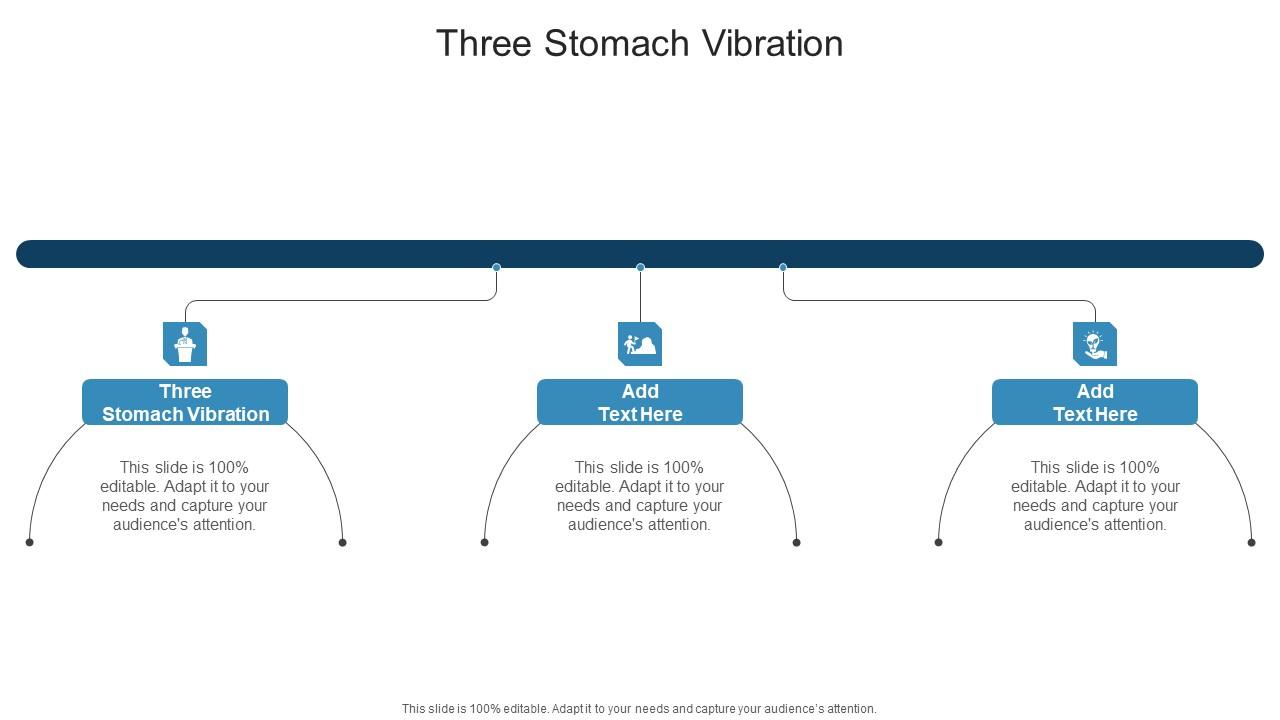 Three Stomach Vibration

Three Stomach Vibration

This slide is 100% editable. Adapt it to your needs and capture your audience's attention.

Add Text Here

This slide is 100% editable. Adapt it to your needs and capture your audience's attention.

Add Text Here

This slide is 100% editable. Adapt it to your needs and capture your audience's attention.

This slide is 100% editable. Adapt it to your needs and capture your audience's attention.